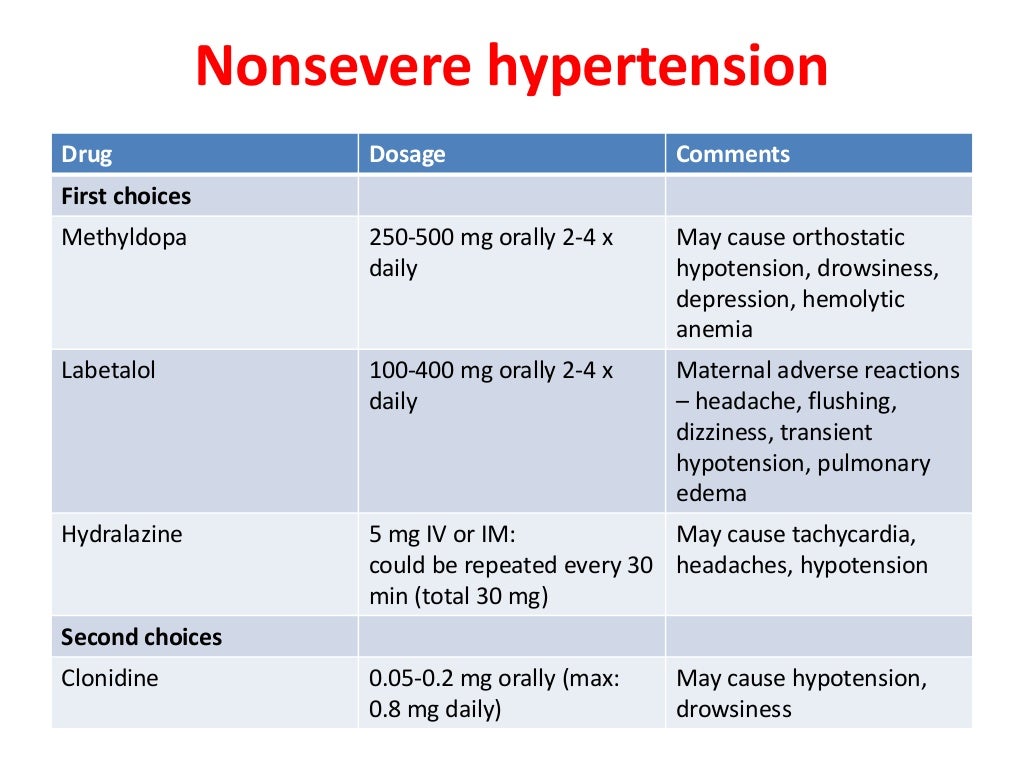 Nonsevere hypertension

| Drug | Dosage | Comments |
|---|---|---|
| First choices | | |
| Methyldopa | 250-500 mg orally 2-4 x daily | May cause orthostatic hypotension, drowsiness, depression, hemolytic anemia |
| Labetalol | 100-400 mg orally 2-4 x daily | Maternal adverse reactions – headache, flushing, dizziness, transient hypotension, pulmonary edema |
| Hydralazine | 5 mg IV or IM: could be repeated every 30 min (total 30 mg) | May cause tachycardia, headaches, hypotension |
| Second choices | | |
| Clonidine | 0.05-0.2 mg orally (max: 0.8 mg daily) | May cause hypotension, drowsiness |